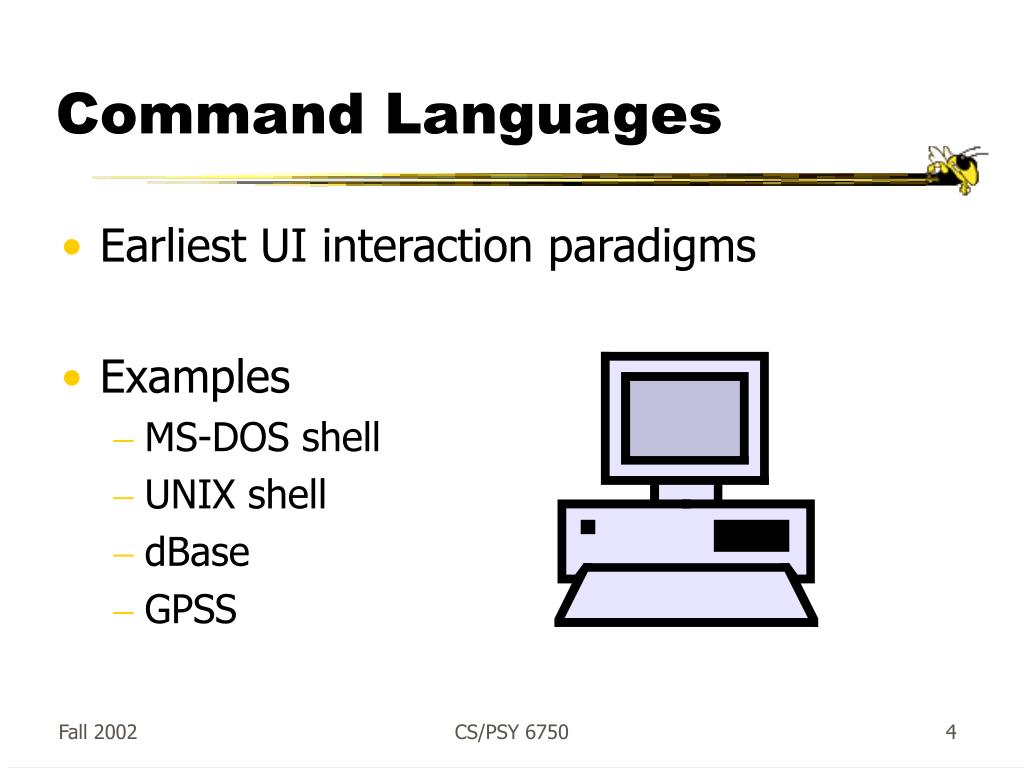 Command Languages

• Earliest UI interaction paradigms

• Examples
– MS-DOS shell
– UNIX shell
– dBase
– GPSS

Fall 2002

CS/PSY 6750

4